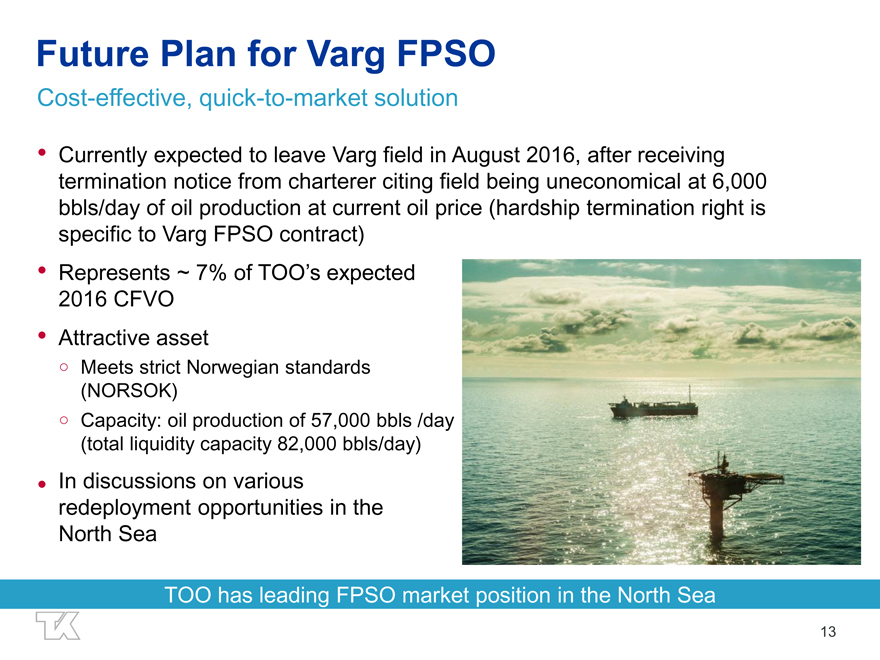 Future Plan for Varg FPSO

Cost-effective, quick-to-market solution

• Currently expected to leave Varg field in August 2016, after receiving termination notice from charterer citing field being uneconomical at 6,000 bbls/day of oil production at current oil price (hardship termination right is specific to Varg FPSO contract)

• Represents ~ 7% of TOO's expected 2016 CFVO

• Attractive asset
  ○ Meets strict Norwegian standards (NORSOK)
  ○ Capacity: oil production of 57,000 bbls /day (total liquidity capacity 82,000 bbls/day)

• In discussions on various redeployment opportunities in the North Sea

TOO has leading FPSO market position in the North Sea

TK

13